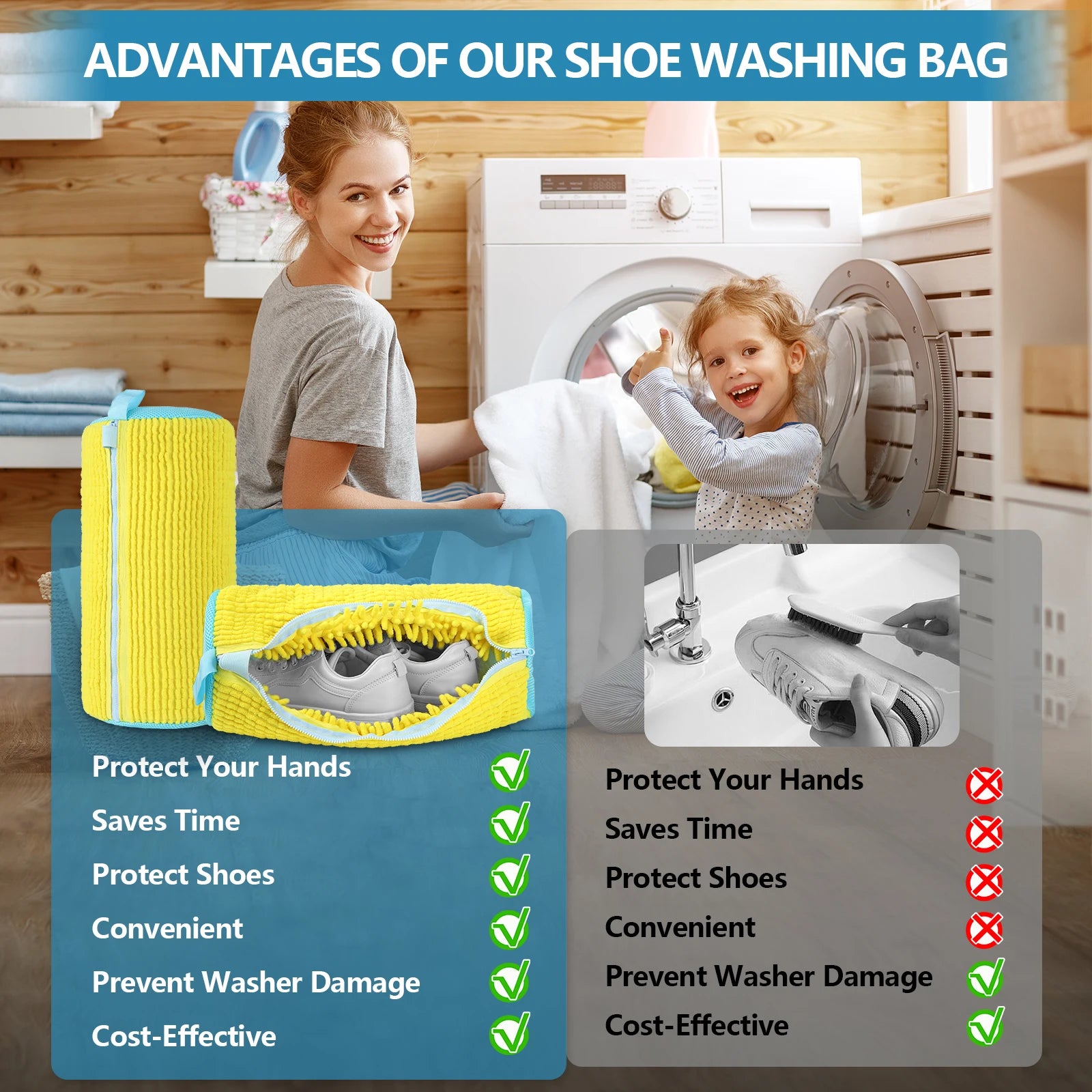 ADVANTAGES OF OUR SHOE WASHING BAG

Protect Your Hands
Saves Time
Protect Shoes
Convenient
Prevent Washer Damage
Cost-Effective

Protect Your Hands
Saves Time
Protect Shoes
Convenient
Prevent Washer Damage
Cost-Effective